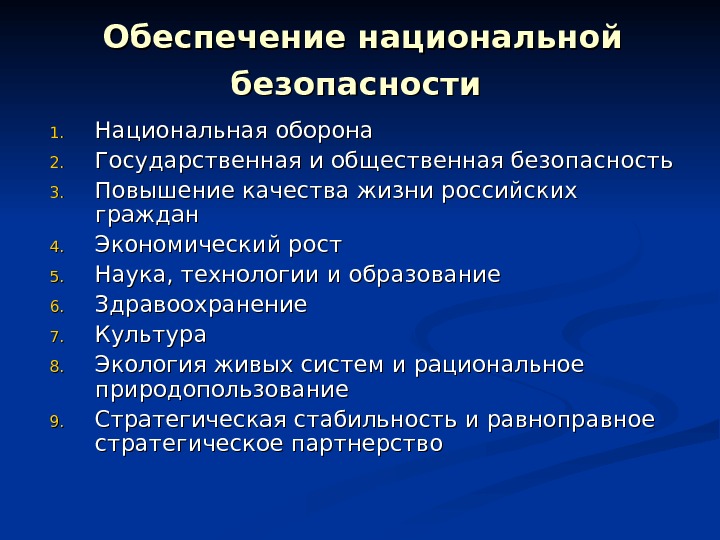 Обеспечение национальной безопасности

1. Национальная оборона
2. Государственная и общественная безопасность
3. Повышение качества жизни российских граждан
4. Экономический рост
5. Наука, технологии и образование
6. Здравоохранение
7. Культура
8. Экология живых систем и рациональное природопользование
9. Стратегическая стабильность и равноправное стратегическое партнерство